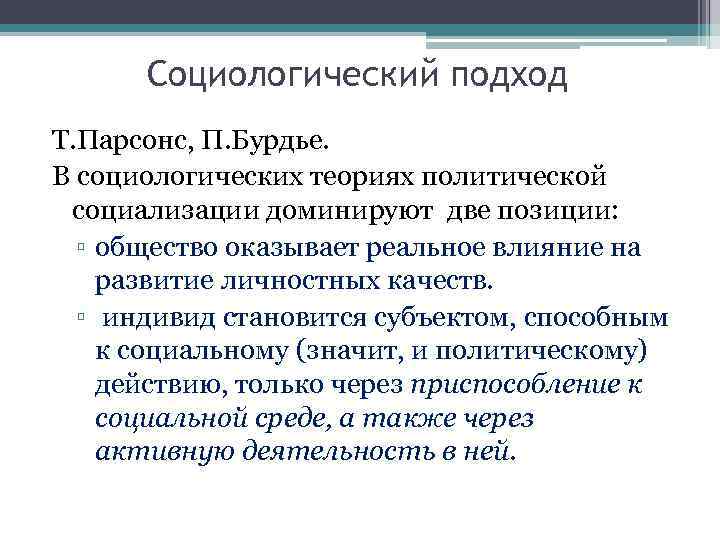 Социологический подход

Т.Парсонс, П.Бурдье.

В социологических теориях политической социализации доминируют две позиции:

▫ общество оказывает реальное влияние на развитие личностных качеств.

▫ индивид становится субъектом, способным к социальному (значит, и политическому) действию, только через приспособление к социальной среде, а также через активную деятельность в ней.